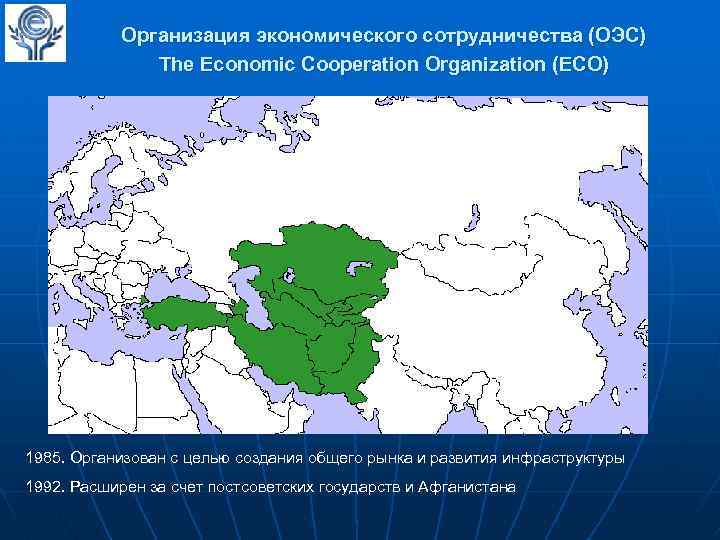 Организация экономического сотрудничества (ОЭС)
The Economic Cooperation Organization (ECO)

1985. Организован с целью создания общего рынка и развития инфраструктуры

1992. Расширен за счет постсоветских государств и Афганистана